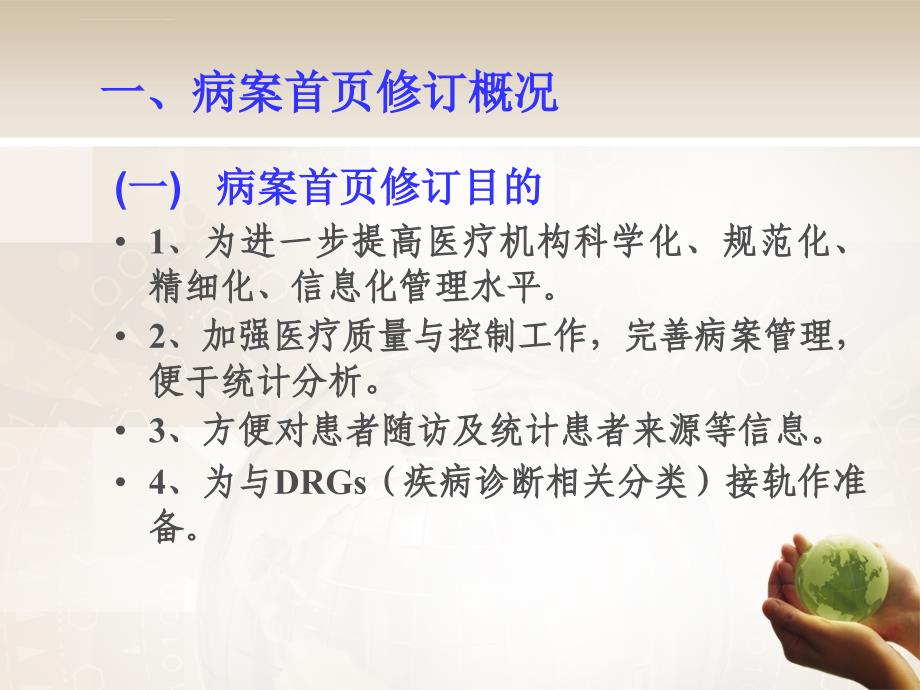 一、病案首页修订概况

(一) 病案首页修订目的

• 1、为进一步提高医疗机构科学化、规范化、精细化、信息化管理水平。

• 2、加强医疗质量与控制工作，完善病案管理，便于统计分析。

• 3、方便对患者随访及统计患者来源等信息。

• 4、为与DRGs（疾病诊断相关分类）接轨作准备。